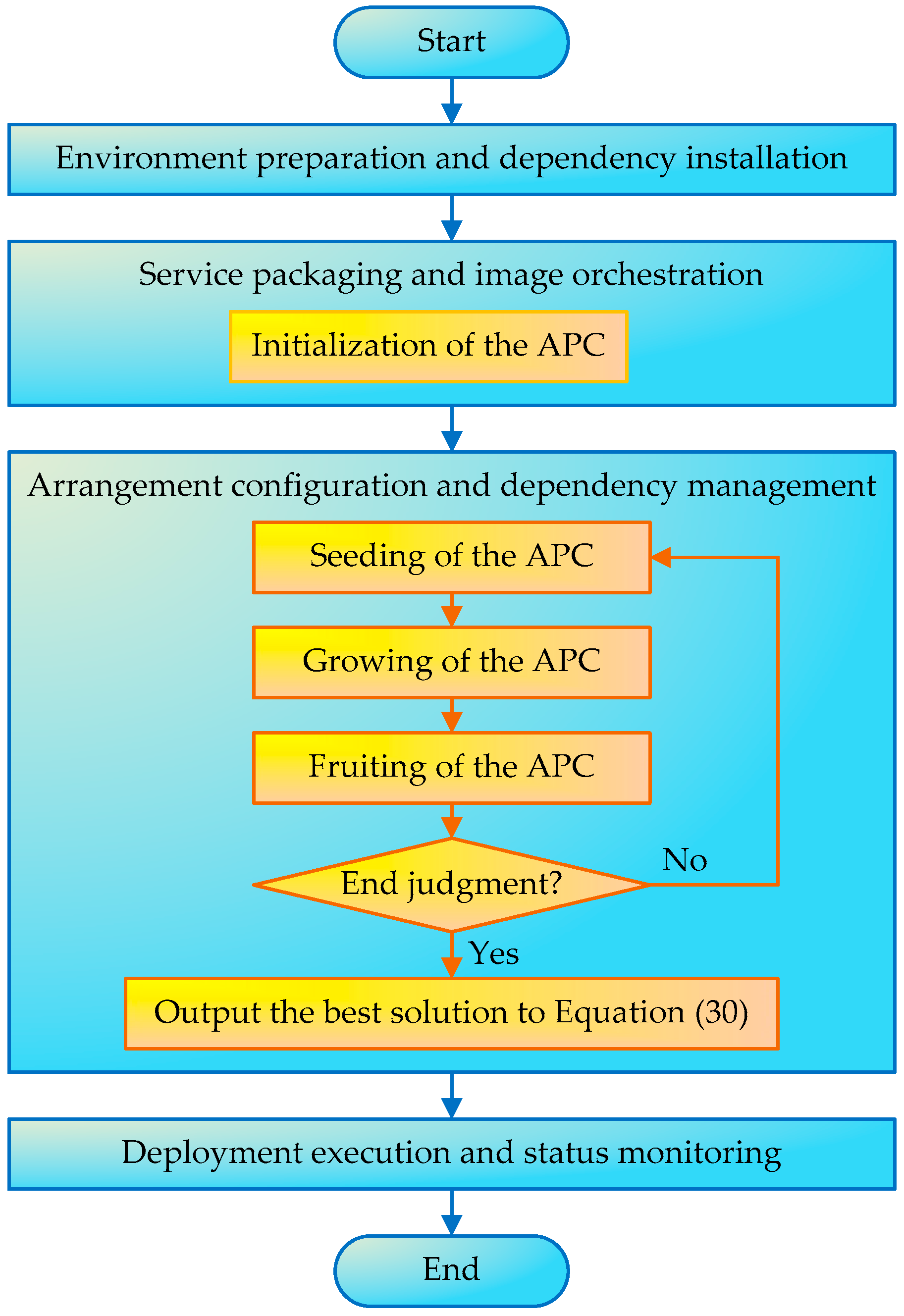 Start

Environment preparation and dependency installation

Service packaging and image orchestration

Initialization of the APC

Arrangement configuration and dependency management

Seeding of the APC

Growing of the APC

Fruiting of the APC

End judgment?

No

Yes

Output the best solution to Equation (30)

Deployment execution and status monitoring

End